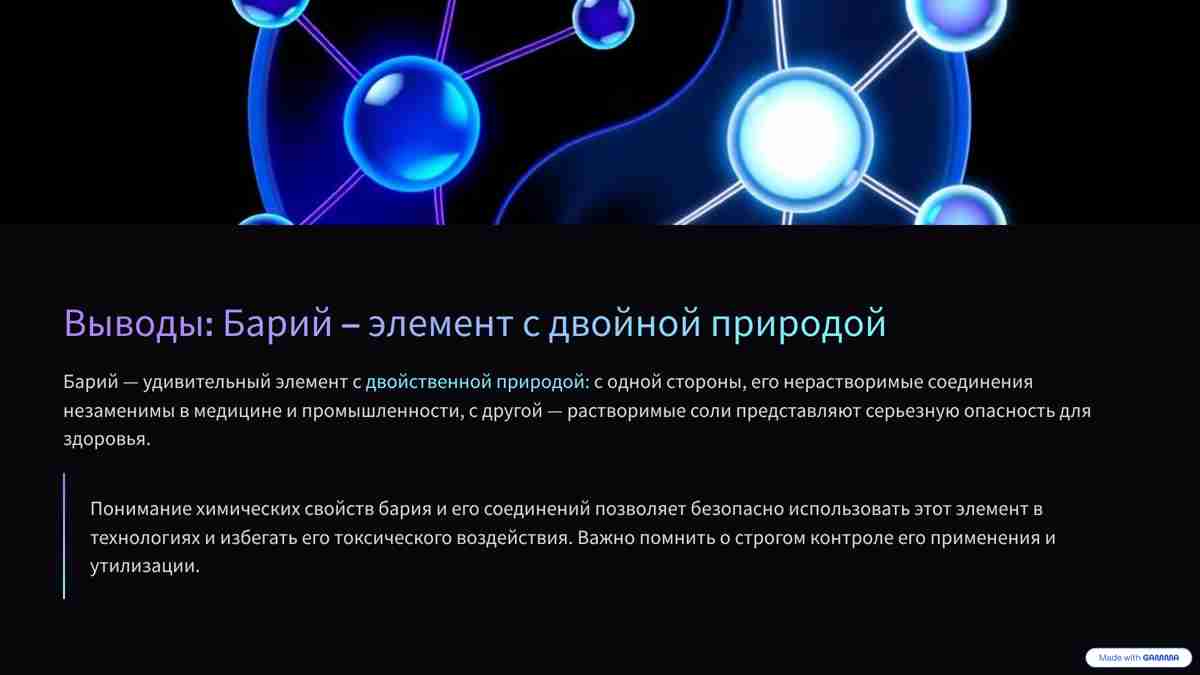 Выводы: Барий – элемент с двойной природой

Барий — удивительный элемент с двойственной природой: с одной стороны, его нерастворимые соединения незаменимы в медицине и промышленности, с другой — растворимые соли представляют серьезную опасность для здоровья.

Понимание химических свойств бария и его соединений позволяет безопасно использовать этот элемент в технологиях и избегать его токсического воздействия. Важно помнить о строгом контроле его применения и утилизации.

Made with GAMMA